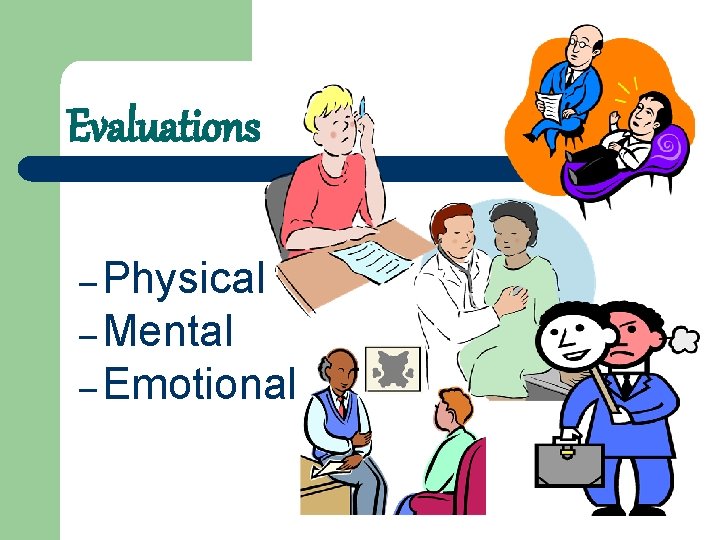 Evaluations

– Physical
– Mental
– Emotional